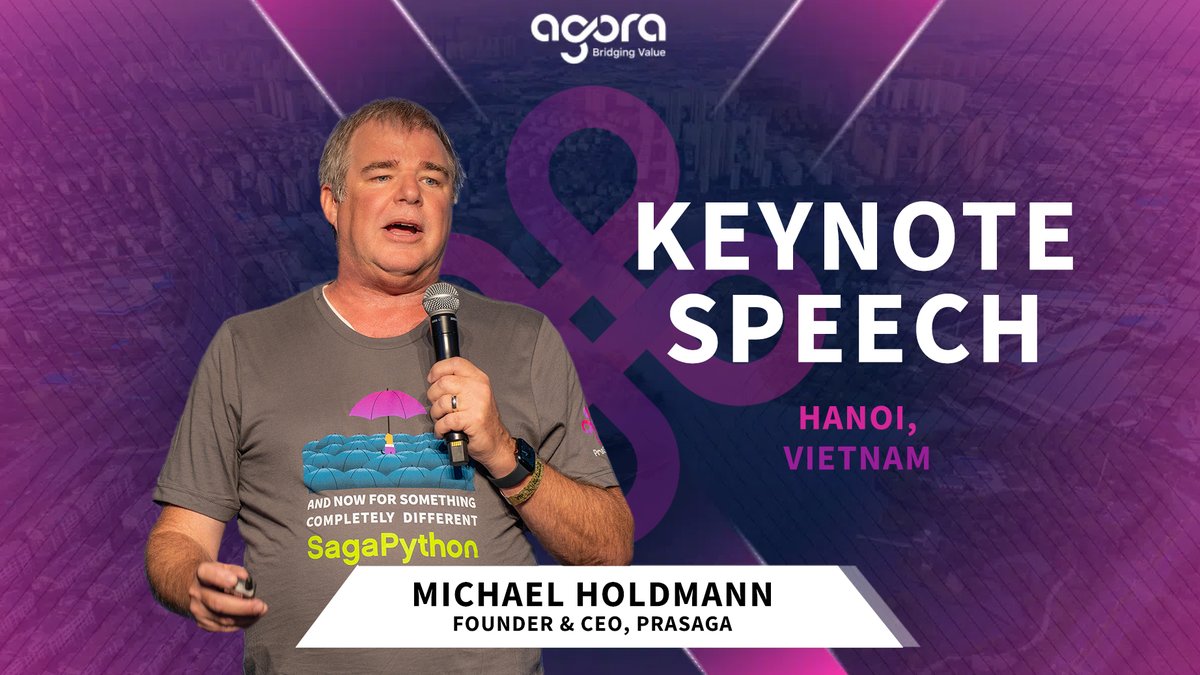 agora
Bridging Value

KEYNOTE SPEECH

HANOI, VIETNAM

AND NOW FOR SOMETHING COMPLETELY DIFFERENT
SagaPython

MICHAEL HOLDMANN
FOUNDER & CEO, PRASAGA